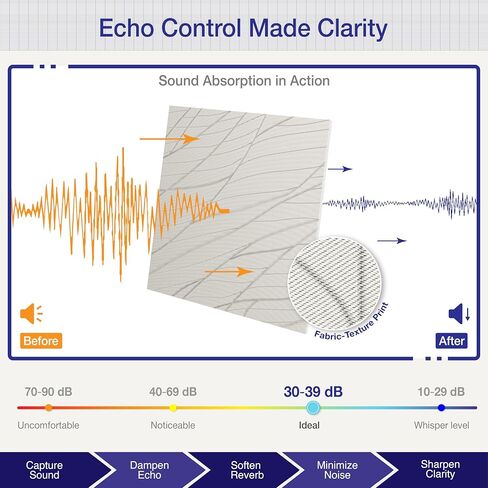 Echo Control Made Clarity

Sound Absorption in Action

Fabric-Texture Print

Before

After

70-90 dB
Uncomfortable

40-69 dB
Noticeable

30-39 dB
Ideal

10-29 dB
Whisper level

Capture Sound

Dampen Echo

Soften Reverb

Minimize Noise

Sharpen Clarity